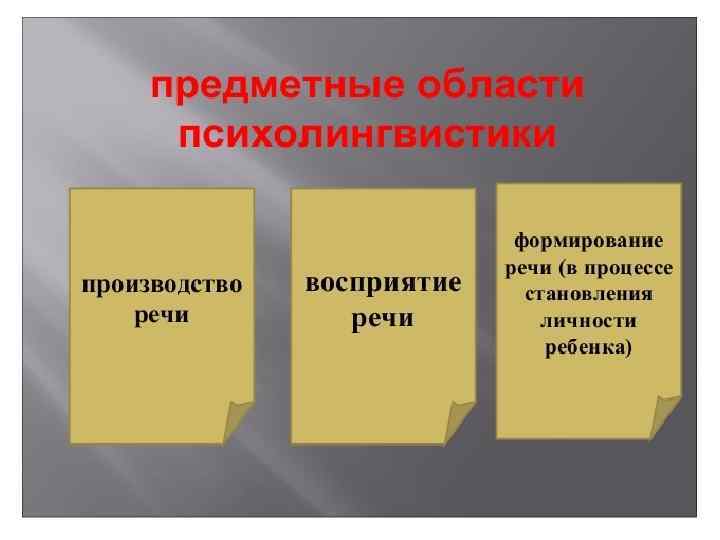 предметные области психолингвистики

производство речи

восприятие речи

формирование речи (в процессе становления личности ребенка)